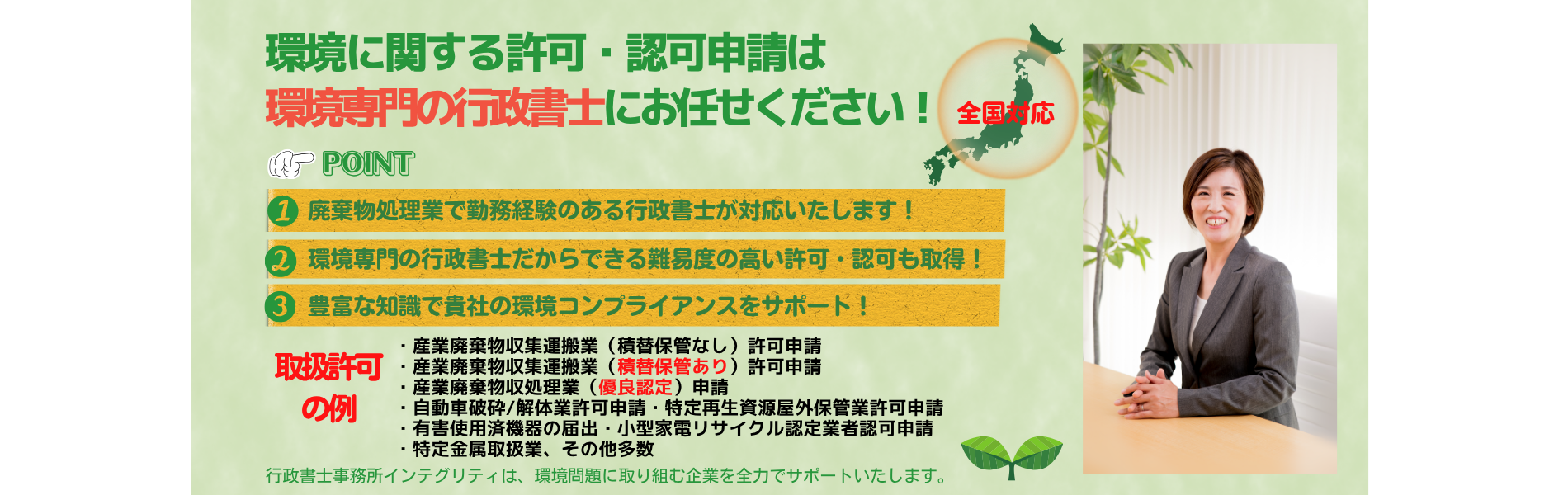 環境に関する許可・認可申請は
環境専門の行政書士にお任せください！

全国対応

POINT

1 廃棄物処理業で勤務経験のある行政書士が対応いたします！

2 環境専門の行政書士だからできる難易度の高い許可・認可も取得！

3 豊富な知識で貴社の環境コンプライアンスをサポート！

取扱許可の例

・産業廃棄物収集運搬業（積替保管なし）許可申請
・産業廃棄物収集運搬業（積替保管あり）許可申請
・産業廃棄物収処理業（優良認定）申請
・自動車破砕/解体業許可申請・特定再生資源屋外保管業許可申請
・有害使用済機器の届出・小型家電リサイクル認定業者認可申請
・特定金属取扱業、その他多数

行政書士事務所インテグリティは、環境問題に取り組む企業を全力でサポートいたします。